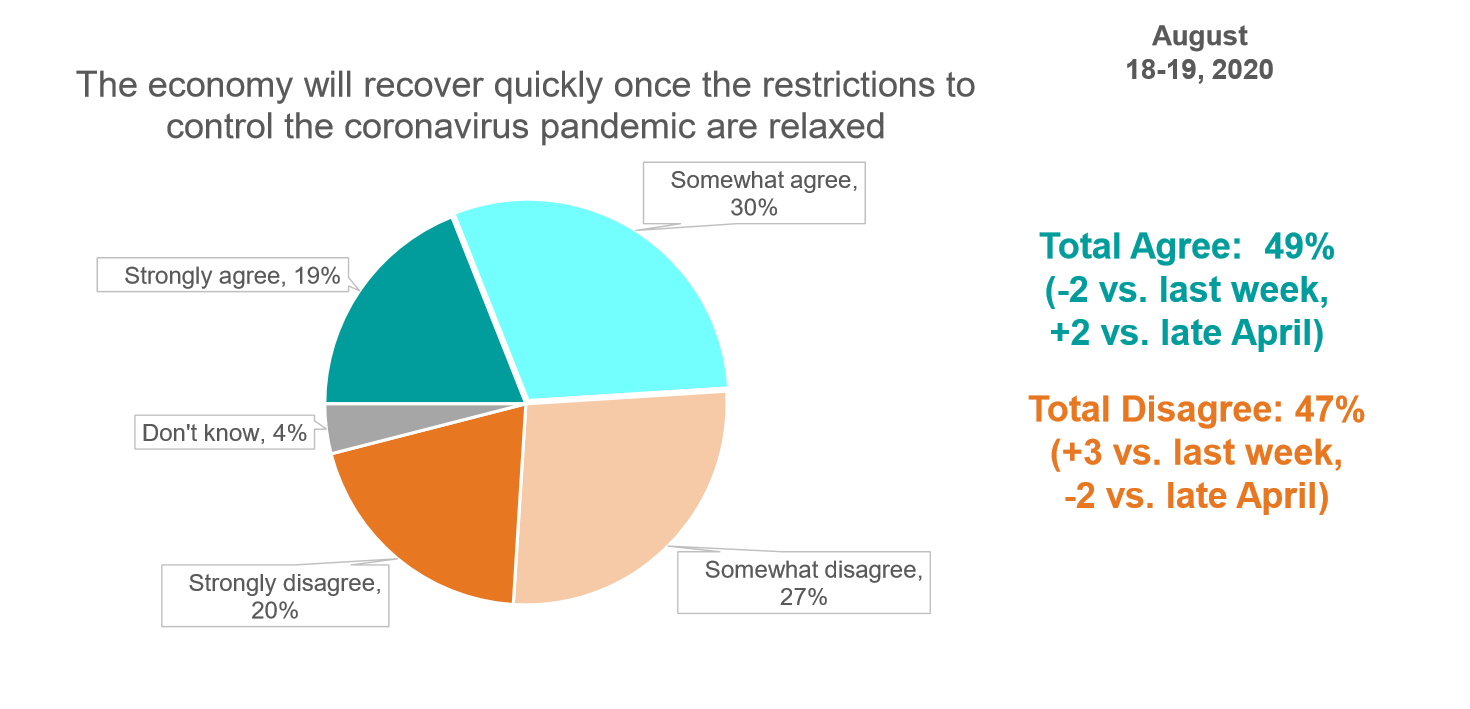 August
18-19, 2020

The economy will recover quickly once the restrictions to control the coronavirus pandemic are relaxed

Somewhat agree, 30%

Strongly agree, 19%

Don't know, 4%

Strongly disagree, 20%

Somewhat disagree, 27%

Total Agree: 49%
(-2 vs. last week,
+2 vs. late April)

Total Disagree: 47%
(+3 vs. last week,
-2 vs. late April)